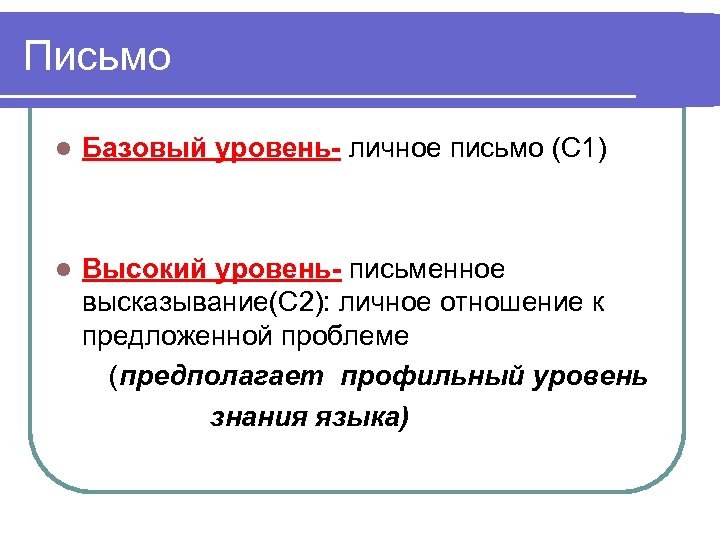 Письмо

Базовый уровень- личное письмо (С1)

Высокий уровень- письменное высказывание(С2): личное отношение к предложенной проблеме

(предполагает профильный уровень знания языка)